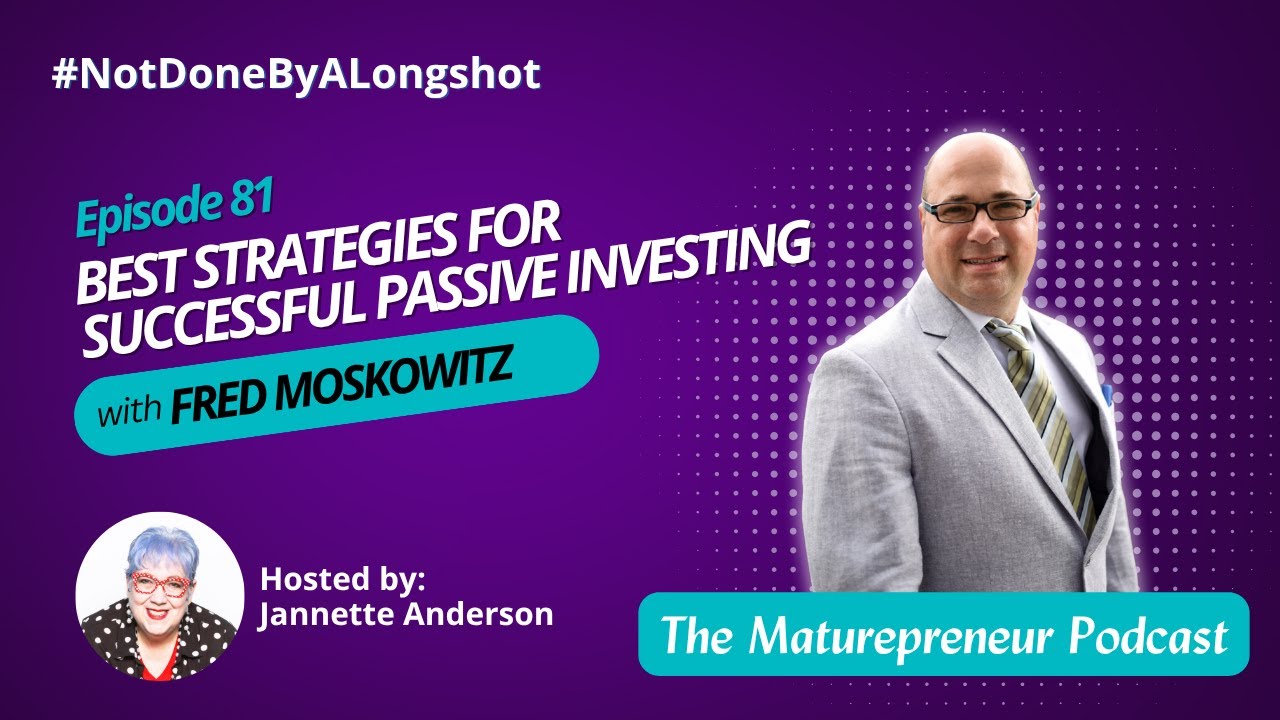 #NotDoneByALongshot

Episode 81
BEST STRATEGIES FOR SUCCESSFUL PASSIVE INVESTING

with FRED MOSKOWITZ

Hosted by:
Jannette Anderson

The Maturepreneur Podcast